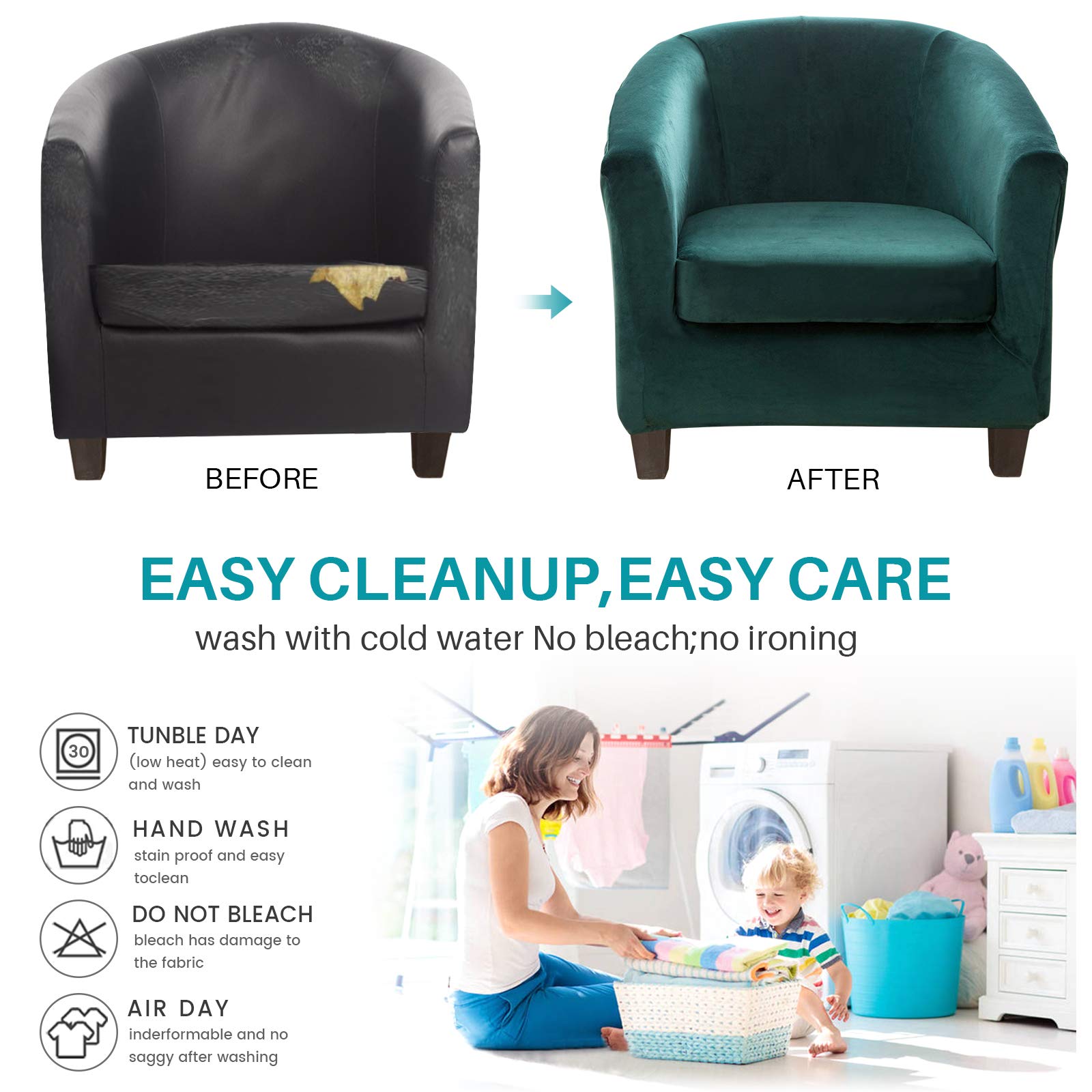 BEFORE

AFTER

EASY CLEANUP,EASY CARE

wash with cold water No bleach;no ironing

30

TUNBLE DAY
(low heat) easy to clean and wash

HAND WASH
stain proof and easy toclean

DO NOT BLEACH
bleach has damage to the fabric

AIR DAY
inderformable and no saggy after washing